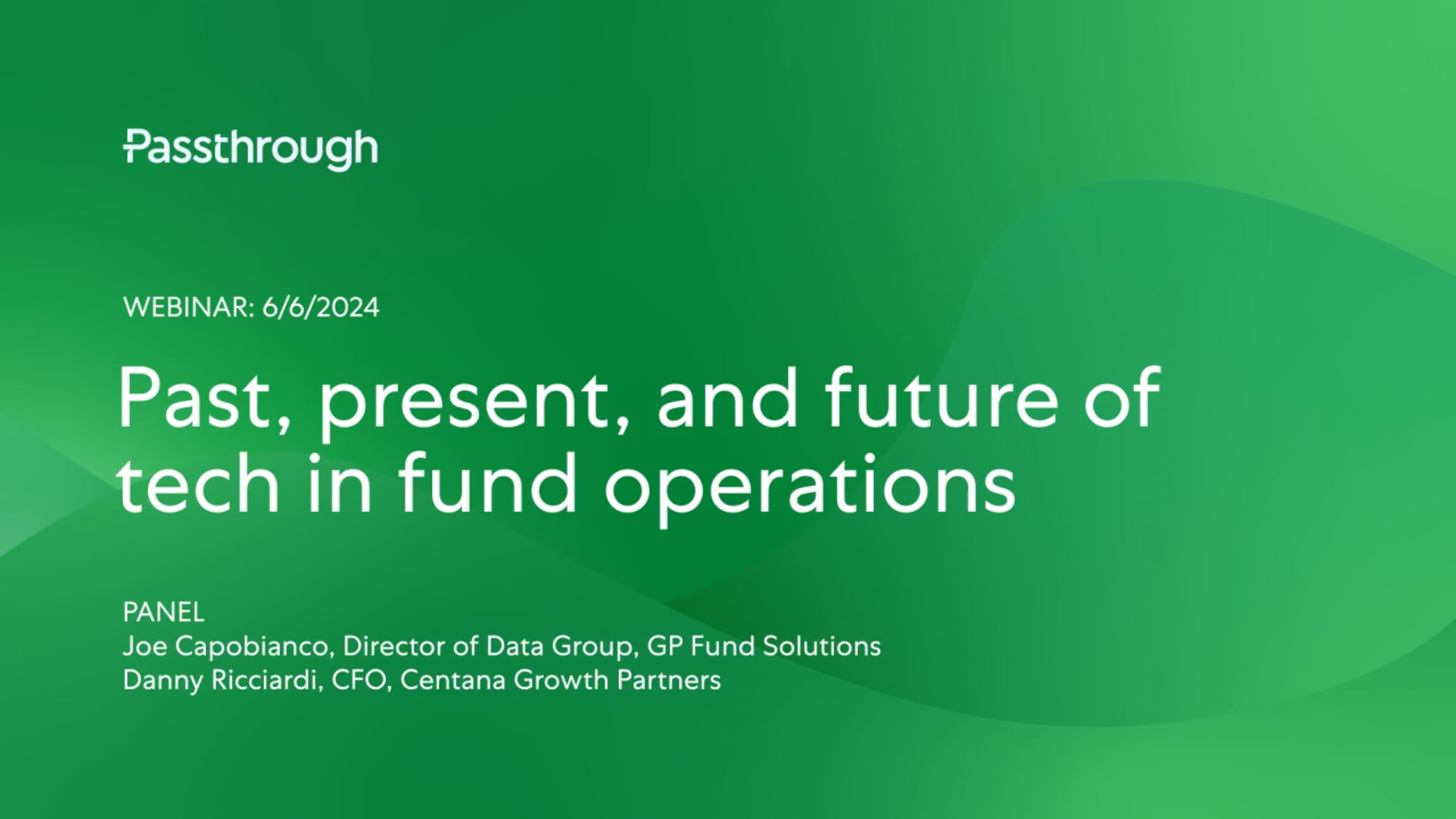 Passthrough

WEBINAR: 6/6/2024

Past, present, and future of tech in fund operations

PANEL
Joe Capobianco, Director of Data Group, GP Fund Solutions
Danny Ricciardi, CFO, Centana Growth Partners